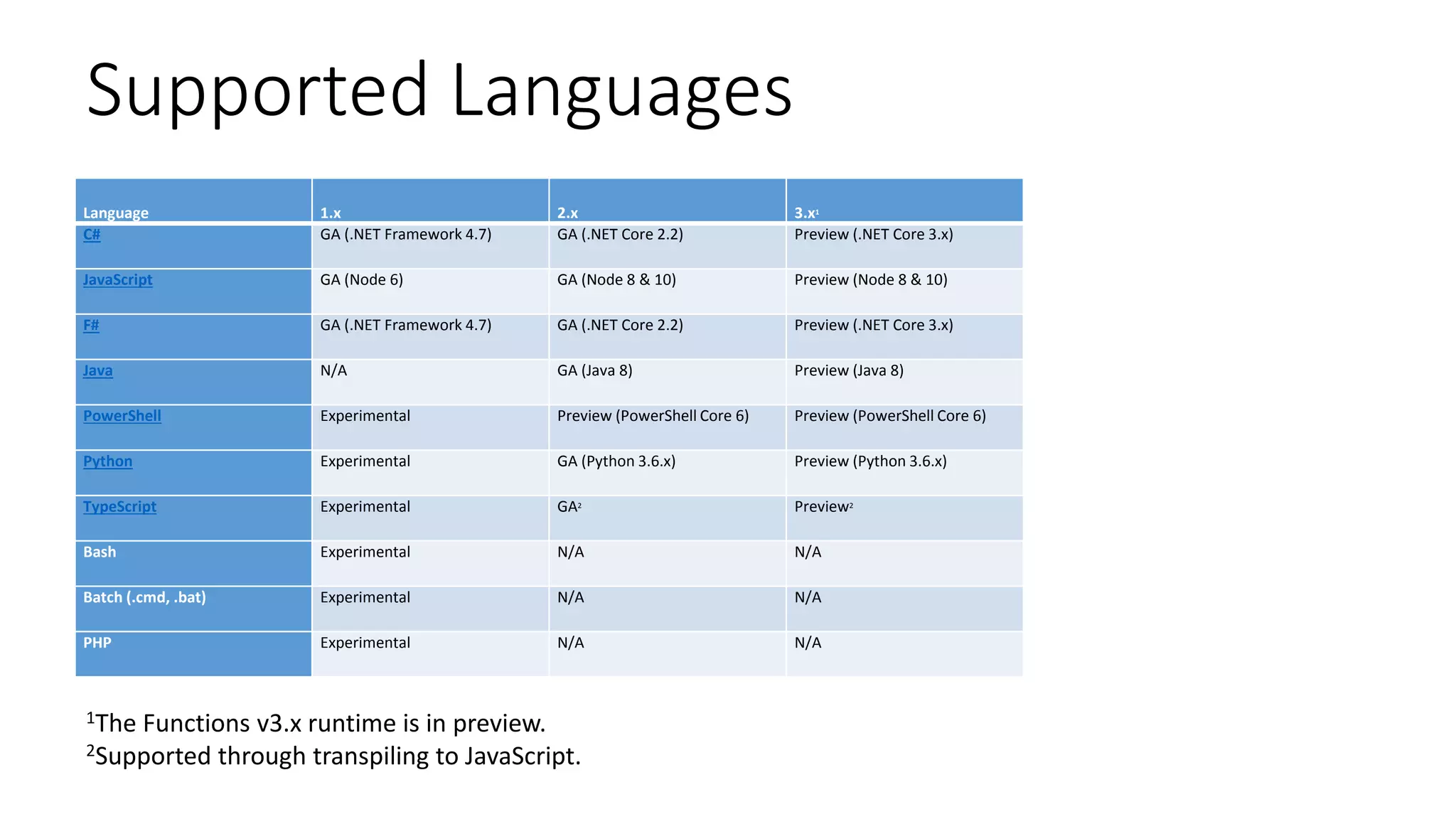 Supported Languages

| Language | 1.x | 2.x | 3.x$^1$ |
|---|---|---|---|
| C# | GA (.NET Framework 4.7) | GA (.NET Core 2.2) | Preview (.NET Core 3.x) |
| JavaScript | GA (Node 6) | GA (Node 8 & 10) | Preview (Node 8 & 10) |
| F# | GA (.NET Framework 4.7) | GA (.NET Core 2.2) | Preview (.NET Core 3.x) |
| Java | N/A | GA (Java 8) | Preview (Java 8) |
| PowerShell | Experimental | Preview (PowerShell Core 6) | Preview (PowerShell Core 6) |
| Python | Experimental | GA (Python 3.6.x) | Preview (Python 3.6.x) |
| TypeScript | Experimental | GA$^2$ | Preview$^2$ |
| Bash | Experimental | N/A | N/A |
| Batch (.cmd, .bat) | Experimental | N/A | N/A |
| PHP | Experimental | N/A | N/A |

$^1$The Functions v3.x runtime is in preview.
$^2$Supported through transpiling to JavaScript.